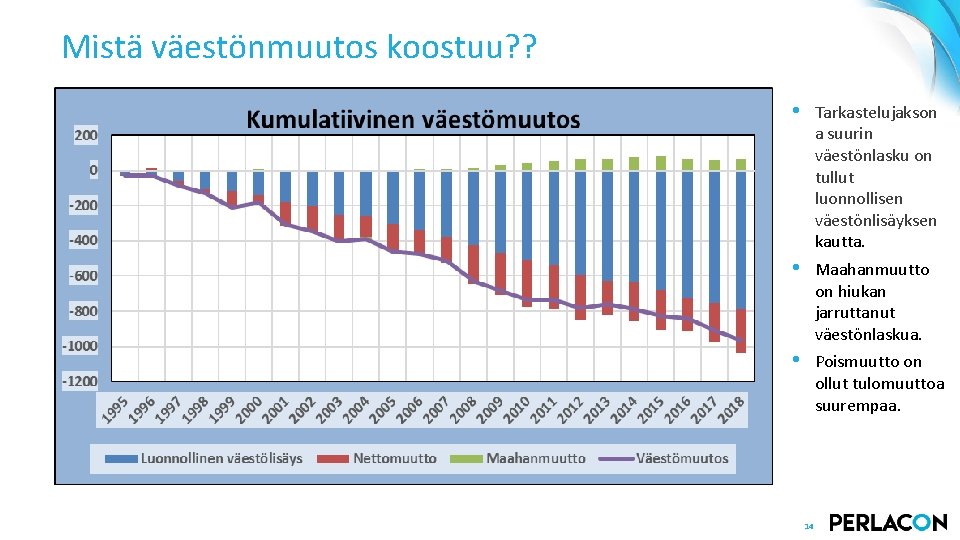 Mistä väestönmuutos koostuu??

Kumulatiivinen väestömuutos

200
0
-200
-400
-600
-800
-1000
-1200

1995 1996 1997 1998 1999 2000 2001 2002 2003 2004 2005 2006 2007 2008 2009 2010 2011 2012 2013 2014 2015 2016 2017 2018

Luonnollinen väestölisäys Nettomuutto Maahanmuutto Väestömuutos

• Tarkastelujakson a suurin väestönlasku on tullut luonnollisen väestönlisäyksen kautta.

• Maahanmuutto on hiukan jarruttanut väestönlaskua.

• Poismuutto on ollut tulomuuttoa suurempaa.

34

PERLACON